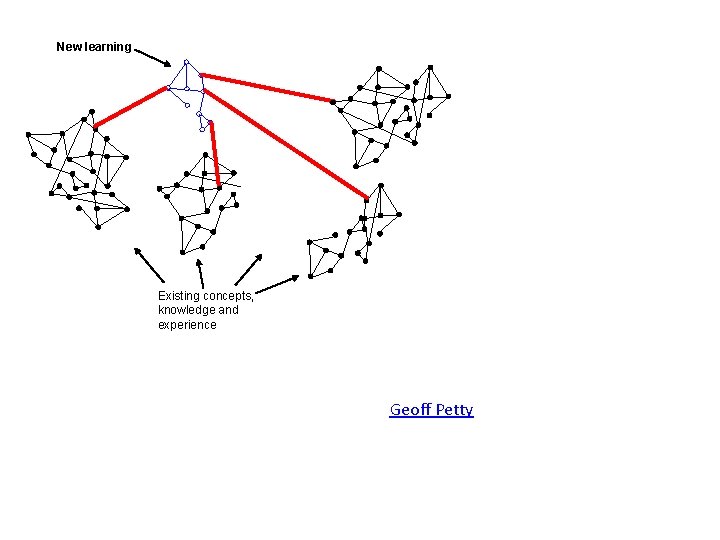 New learning

Existing concepts, knowledge and experience

Geoff Petty